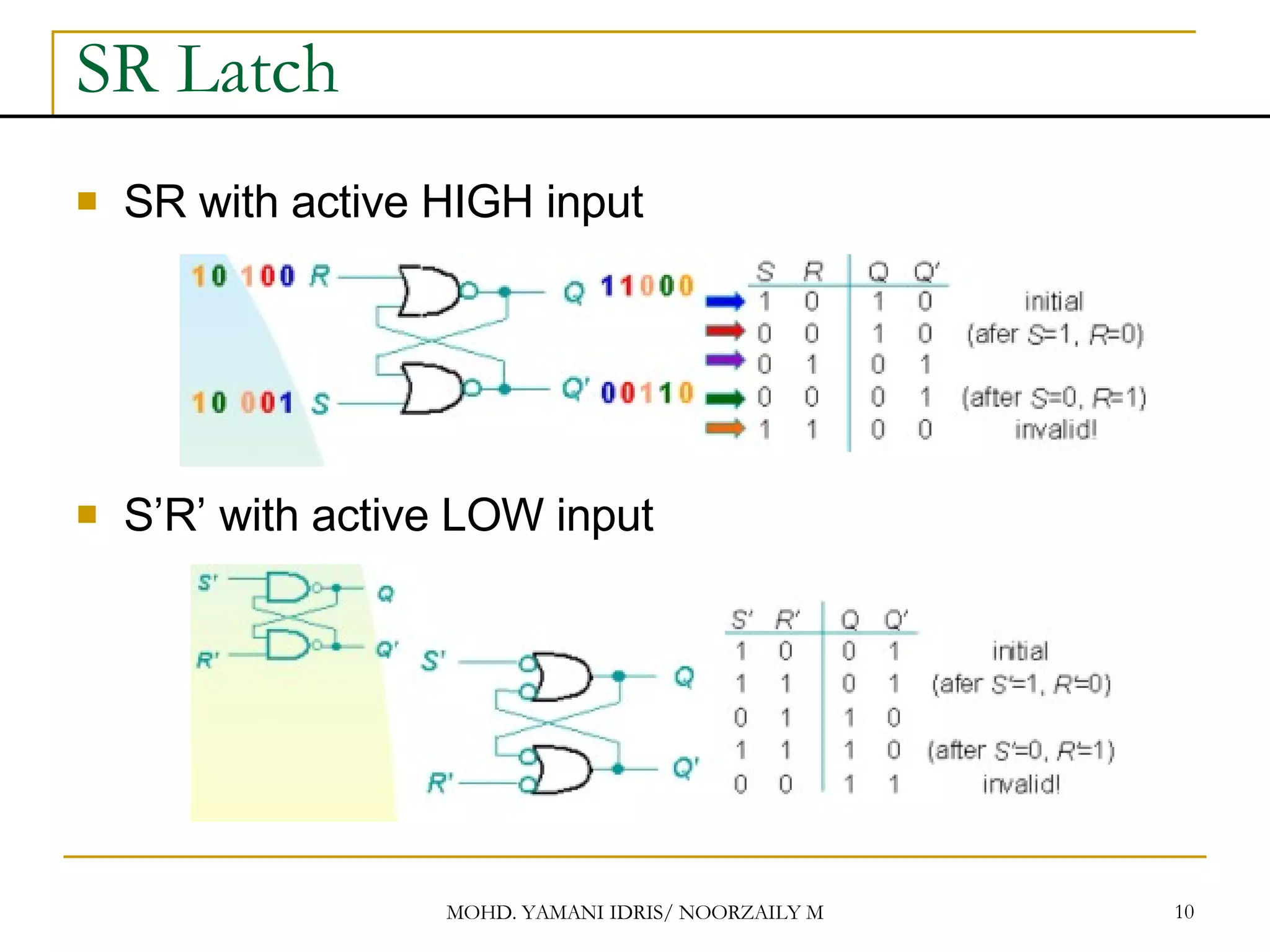 SR Latch

SR with active HIGH input

10 100 R

10 001 S

Q 11000

Q' 00110

| S | R | Q | Q' | |
|---|---|---|---|---|
| 1 | 0 | 1 | 0 | initial |
| 0 | 0 | 1 | 0 | (afer S=1, R=0) |
| 0 | 1 | 0 | 1 | |
| 0 | 0 | 0 | 1 | (after S=0, R=1) |
| 1 | 1 | 0 | 0 | invalid! |

S'R' with active LOW input

S'

R'

Q

Q'

S'

R'

Q

Q'

| S' | R' | Q | Q' | |
|---|---|---|---|---|
| 1 | 0 | 0 | 1 | initial |
| 1 | 1 | 0 | 1 | (afer S'=1, R'=0) |
| 0 | 1 | 1 | 0 | |
| 1 | 1 | 1 | 0 | (after S'=0, R'=1) |
| 0 | 0 | 1 | 1 | invalid! |

MOHD. YAMANI IDRIS/ NOORZAILY M

10